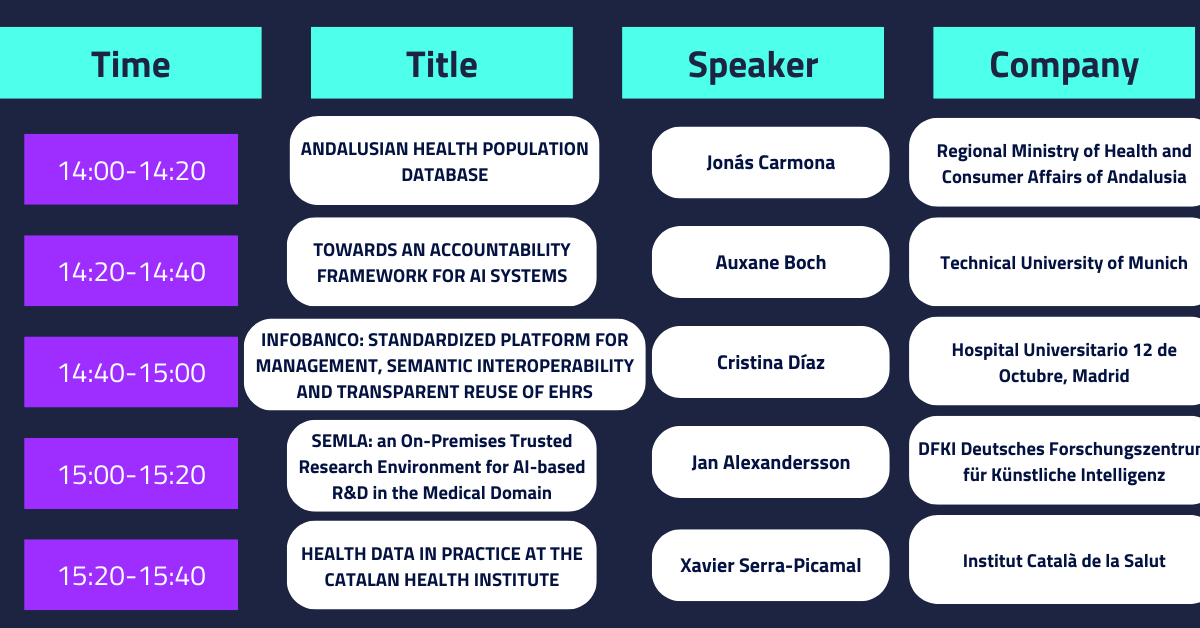 | Time | Title | Speaker | Company |
|---|---|---|---|
| 14:00-14:20 | ANDALUSIAN HEALTH POPULATION DATABASE | Jonás Carmona | Regional Ministry of Health and Consumer Affairs of Andalusia |
| 14:20-14:40 | TOWARDS AN ACCOUNTABILITY FRAMEWORK FOR AI SYSTEMS | Auxane Boch | Technical University of Munich |
| 14:40-15:00 | INFOBANCO: STANDARDIZED PLATFORM FOR MANAGEMENT, SEMANTIC INTEROPERABILITY AND TRANSPARENT REUSE OF EHRS | Cristina Díaz | Hospital Universitario 12 de Octubre, Madrid |
| 15:00-15:20 | SEMLA: an On-Premises Trusted Research Environment for AI-based R&D in the Medical Domain | Jan Alexandersson | DFKI Deutsches Forschungszentrum für Künstliche Intelligenz |
| 15:20-15:40 | HEALTH DATA IN PRACTICE AT THE CATALAN HEALTH INSTITUTE | Xavier Serra-Picamal | Institut Català de la Salut |